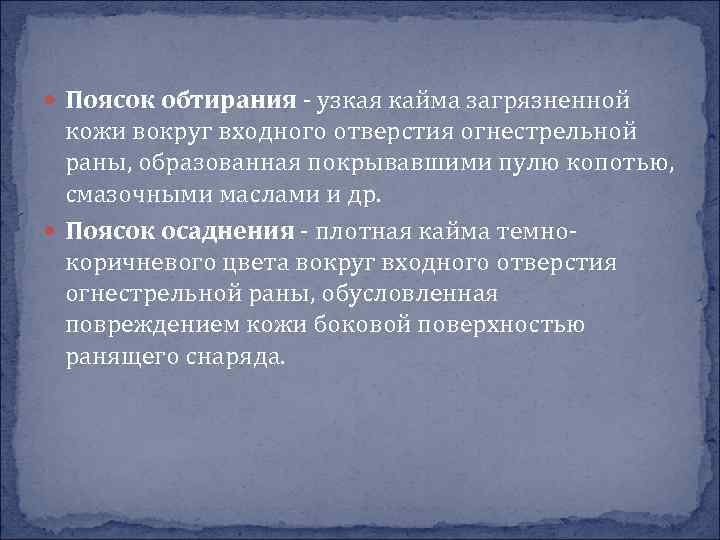 Поясок обтирания - узкая кайма загрязненной кожи вокруг входного отверстия огнестрельной раны, образованная покрывавшими пулю копотью, смазочными маслами и др.

Поясок осаднения - плотная кайма темно-коричневого цвета вокруг входного отверстия огнестрельной раны, обусловленная повреждением кожи боковой поверхностью ранящего снаряда.